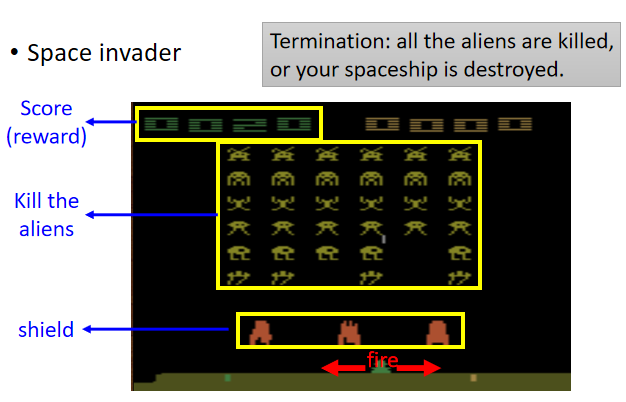 • Space invader

Termination: all the aliens are killed, or your spaceship is destroyed.

Score (reward)

0020

0000

Kill the aliens

shield

fire